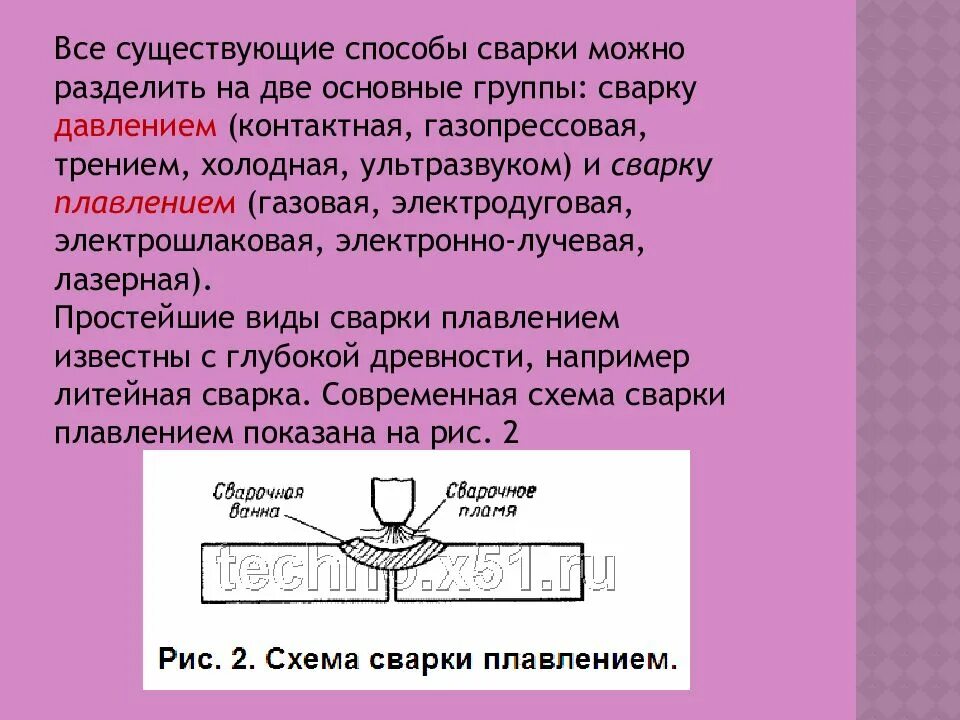 Все существующие способы сварки можно разделить на две основные группы: сварку давлением (контактная, газопрессовая, трением, холодная, ультразвуком) и сварку плавлением (газовая, электродуговая, электрошлаковая, электронно-лучевая, лазерная).
Простейшие виды сварки плавлением известны с глубокой древности, например литейная сварка. Современная схема сварки плавлением показана на рис. 2

Сварочная ванна

Сварочное пламя

techno.x51.ru

Рис. 2. Схема сварки плавлением.